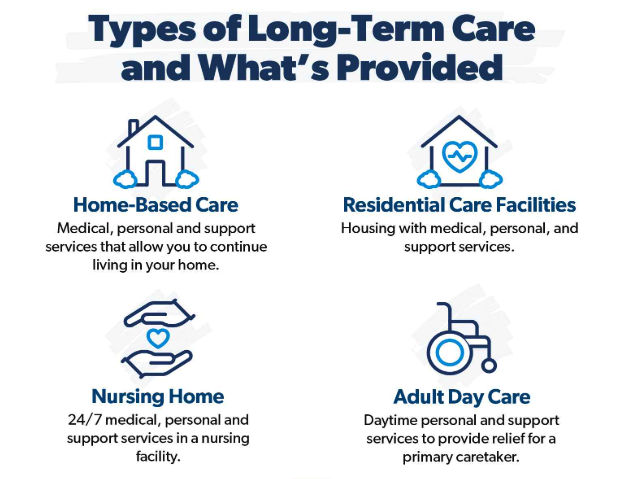 Types of Long-Term Care and What's Provided

Home-Based Care
Medical, personal and support services that allow you to continue living in your home.

Residential Care Facilities
Housing with medical, personal, and support services.

Nursing Home
24/7 medical, personal and support services in a nursing facility.

Adult Day Care
Daytime personal and support services to provide relief for a primary caretaker.